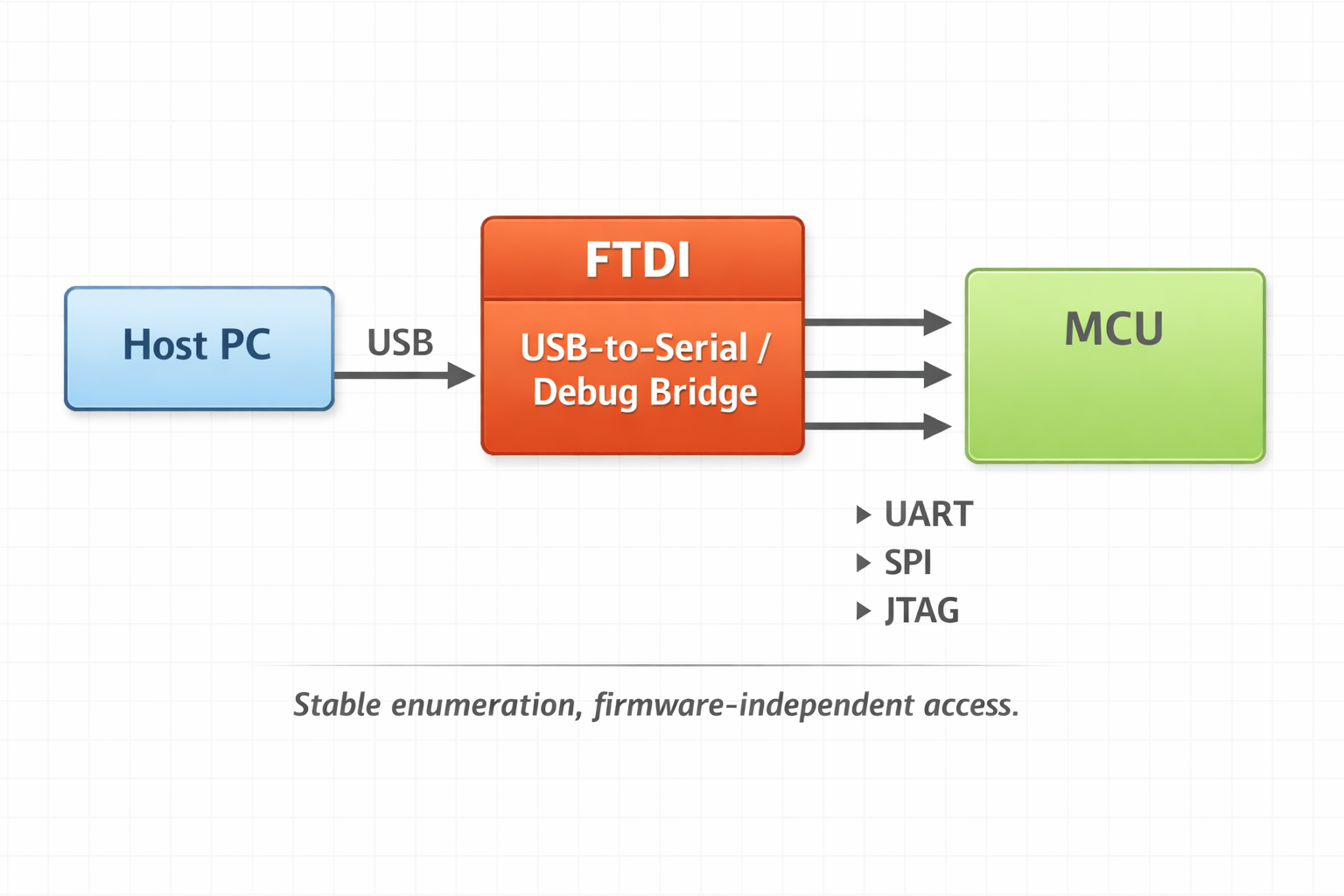 Host PC

USB

FTDI

USB-to-Serial / Debug Bridge

MCU

UART
SPI
JTAG

Stable enumeration, firmware-independent access.